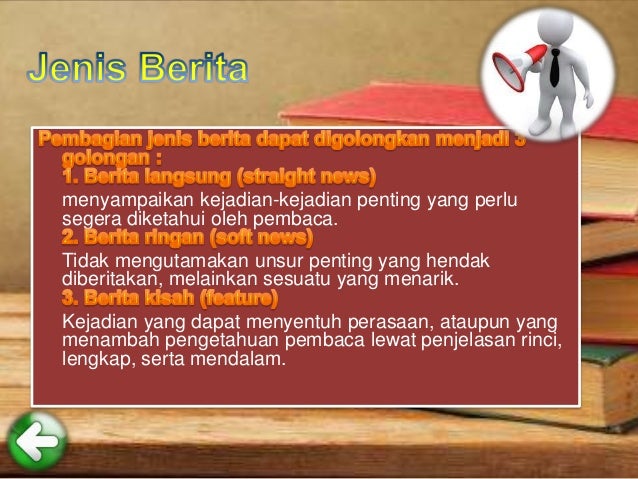 Jenis Berita

Pembagian jenis berita dapat digolongkan menjadi 3 golongan :

1. Berita langsung (straight news)

menyampaikan kejadian-kejadian penting yang perlu segera diketahui oleh pembaca.

2. Berita ringan (soft news)

Tidak mengutamakan unsur penting yang hendak diberitakan, melainkan sesuatu yang menarik.

3. Berita kisah (feature)

Kejadian yang dapat menyentuh perasaan, ataupun yang menambah pengetahuan pembaca lewat penjelasan rinci, lengkap, serta mendalam.